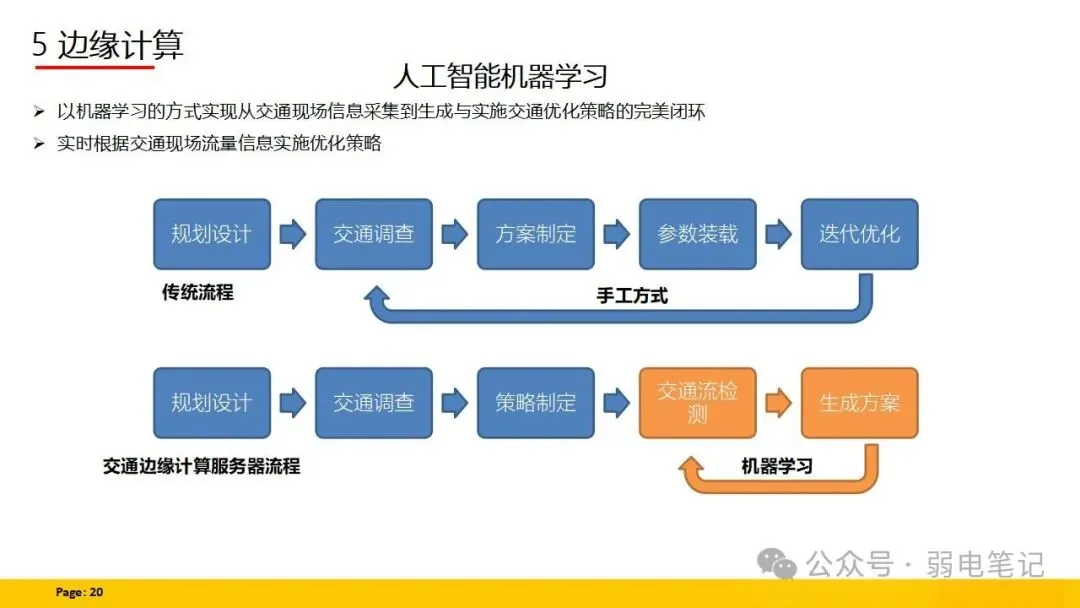 5 边缘计算

人工智能机器学习

➢ 以机器学习的方式实现从交通现场信息采集到生成与实施交通优化策略的完美闭环
➢ 实时根据交通现场流量信息实施优化策略

规划设计
交通调查
方案制定
参数装载
迭代优化
传统流程
手工方式

规划设计
交通调查
策略制定
交通流检测
生成方案
交通边缘计算服务器流程
机器学习

公众号 · 弱电笔记

Page: 20